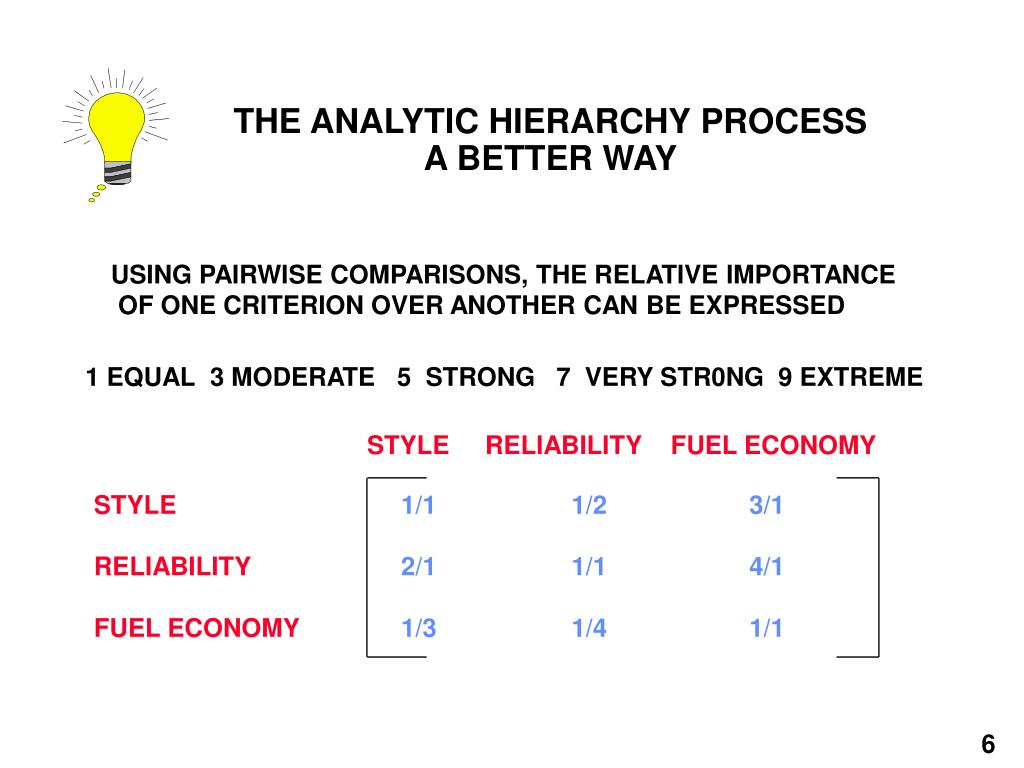 THE ANALYTIC HIERARCHY PROCESS
A BETTER WAY

USING PAIRWISE COMPARISONS, THE RELATIVE IMPORTANCE OF ONE CRITERION OVER ANOTHER CAN BE EXPRESSED

1 EQUAL 3 MODERATE 5 STRONG 7 VERY STR0NG 9 EXTREME

| | STYLE | RELIABILITY | FUEL ECONOMY |
|---|---|---|---|
| STYLE | 1/1 | 1/2 | 3/1 |
| RELIABILITY | 2/1 | 1/1 | 4/1 |
| FUEL ECONOMY | 1/3 | 1/4 | 1/1 |

6